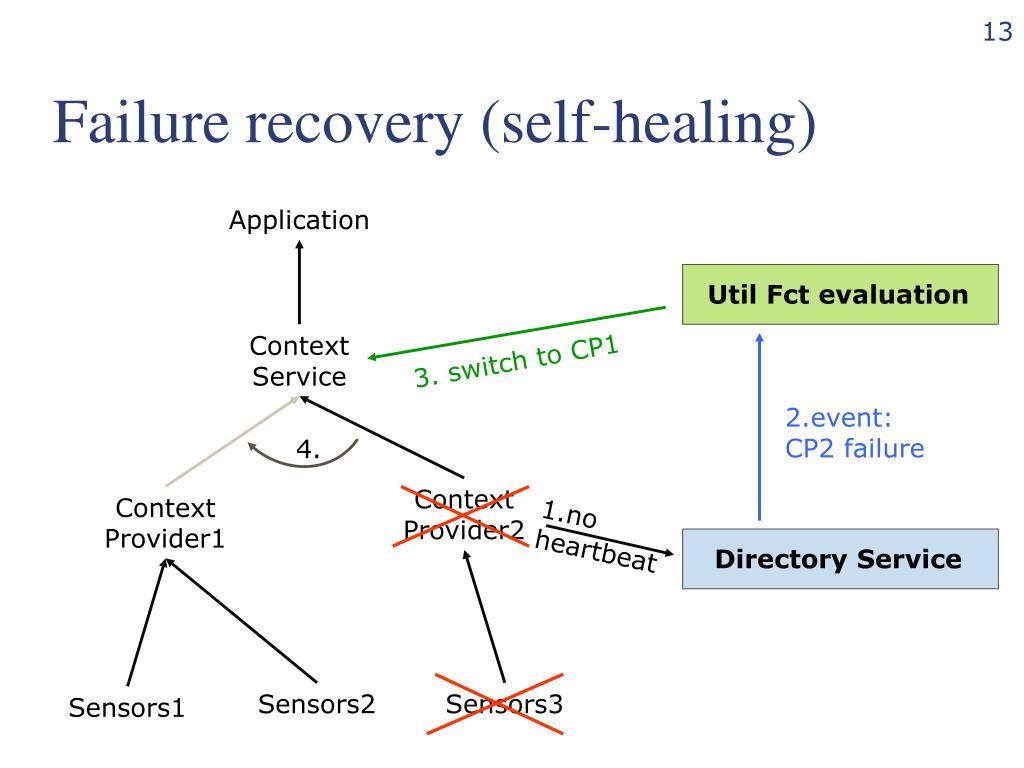 13

Failure recovery (self-healing)

Application

Util Fct evaluation

Context Service

3. switch to CP1

2.event: CP2 failure

4.

Context Provider1

Context Provider2

1.no heartbeat

Directory Service

Sensors1

Sensors2

Sensors3